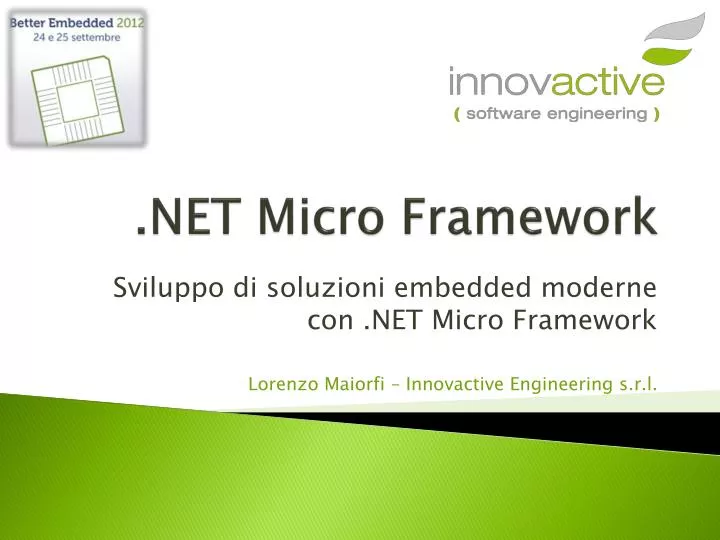 Better Embedded 2012
24 e 25 settembre

innovactive
( software engineering )

.NET Micro Framework

Sviluppo di soluzioni embedded moderne con .NET Micro Framework

Lorenzo Maiorfi – Innovactive Engineering s.r.l.